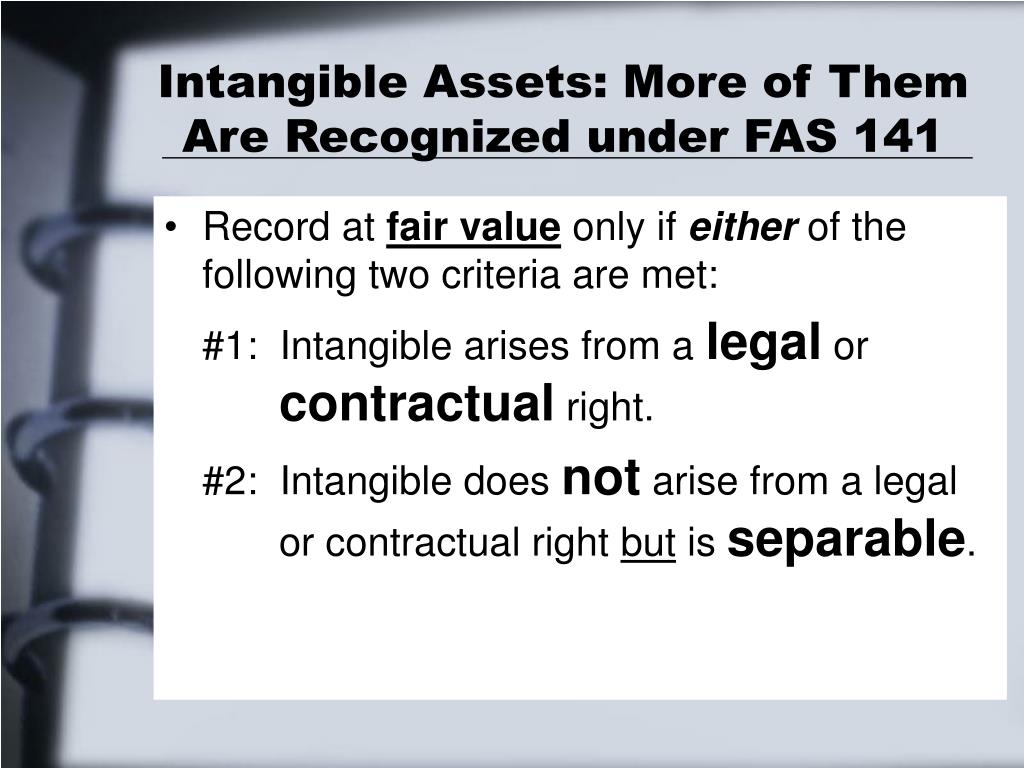 Intangible Assets: More of Them Are Recognized under FAS 141

• Record at fair value only if either of the following two criteria are met:

#1: Intangible arises from a legal or contractual right.

#2: Intangible does not arise from a legal or contractual right but is separable.